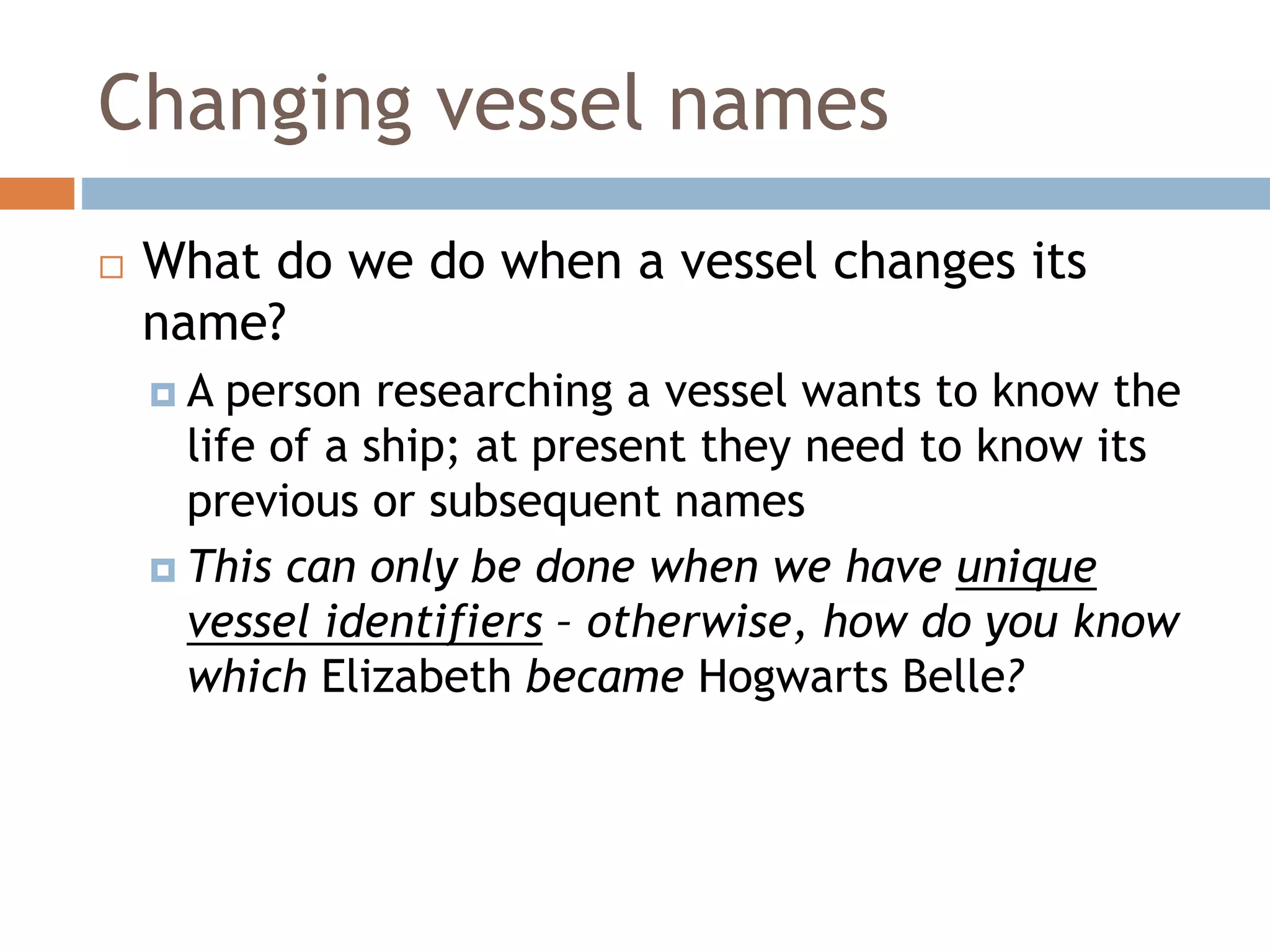 Changing vessel names

What do we do when a vessel changes its name?

A person researching a vessel wants to know the life of a ship; at present they need to know its previous or subsequent names

This can only be done when we have unique vessel identifiers - otherwise, how do you know which Elizabeth became Hogwarts Belle?